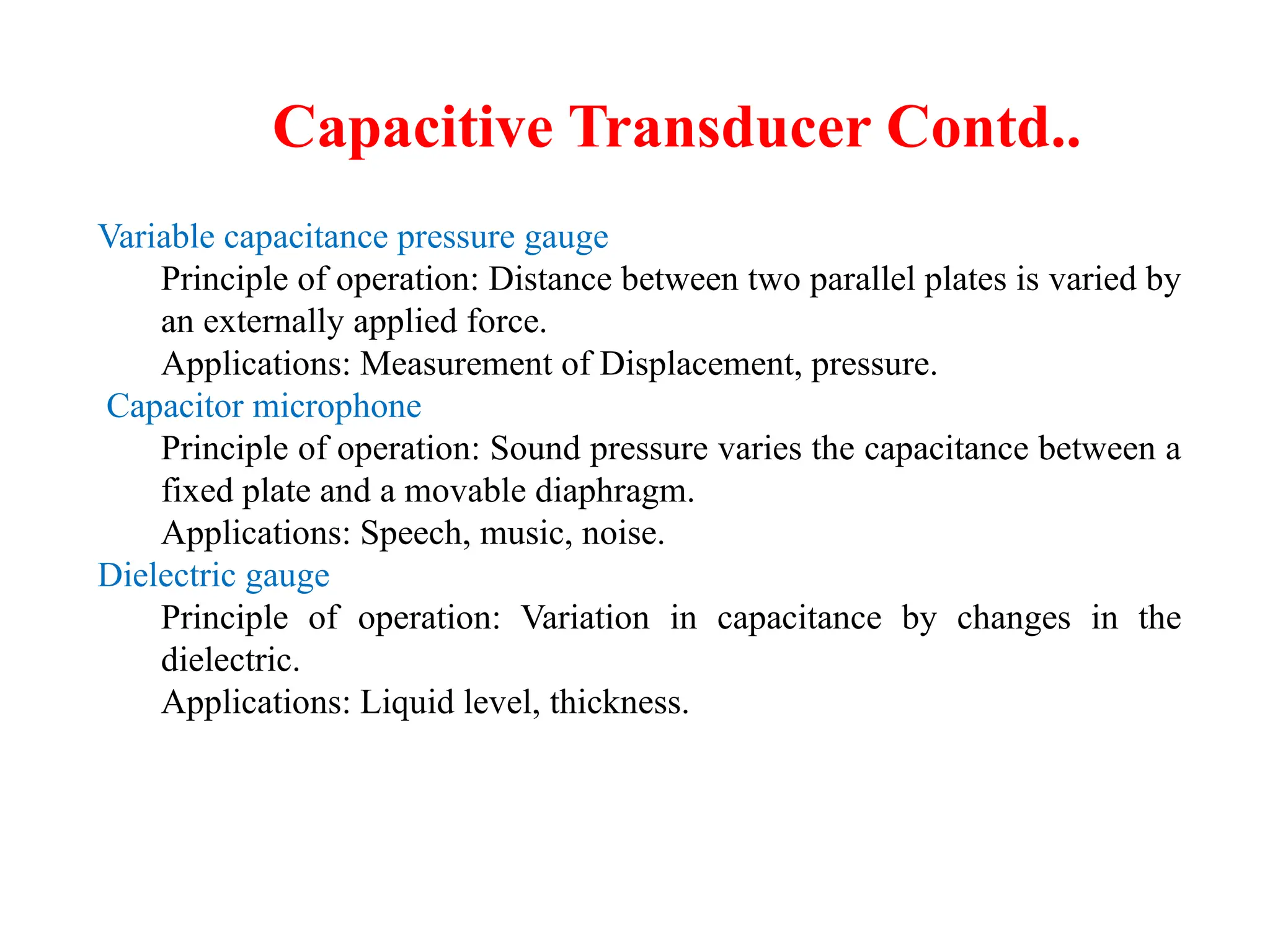 Capacitive Transducer Contd..

Variable capacitance pressure gauge

Principle of operation: Distance between two parallel plates is varied by an externally applied force.

Applications: Measurement of Displacement, pressure.

Capacitor microphone

Principle of operation: Sound pressure varies the capacitance between a fixed plate and a movable diaphragm.

Applications: Speech, music, noise.

Dielectric gauge

Principle of operation: Variation in capacitance by changes in the dielectric.

Applications: Liquid level, thickness.